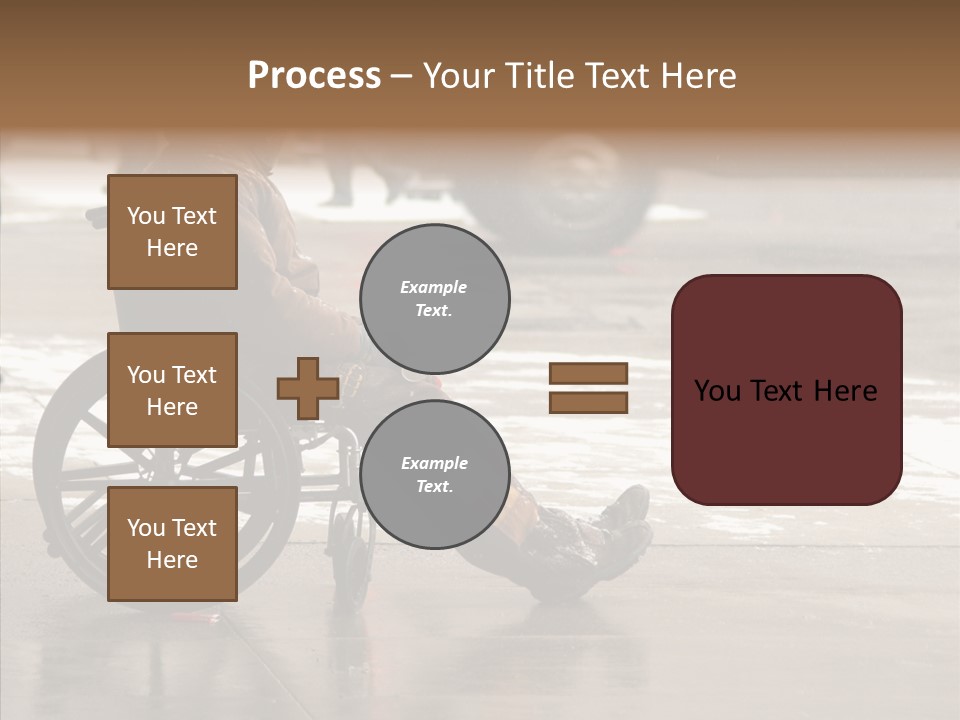 Process – Your Title Text Here

You Text Here

You Text Here

You Text Here

Example Text.

Example Text.

You Text Here